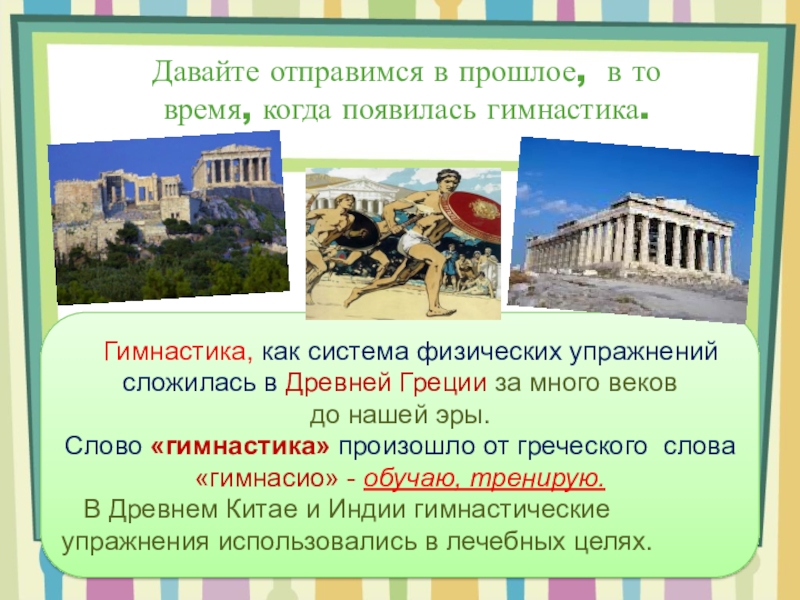 Давайте отправимся в прошлое, в то время, когда появилась гимнастика.

Гимнастика, как система физических упражнений сложилась в Древней Греции за много веков до нашей эры.
Слово «гимнастика» произошло от греческого слова «гимнасио» - обучаю, тренирую.
В Древнем Китае и Индии гимнастические упражнения использовались в лечебных целях.